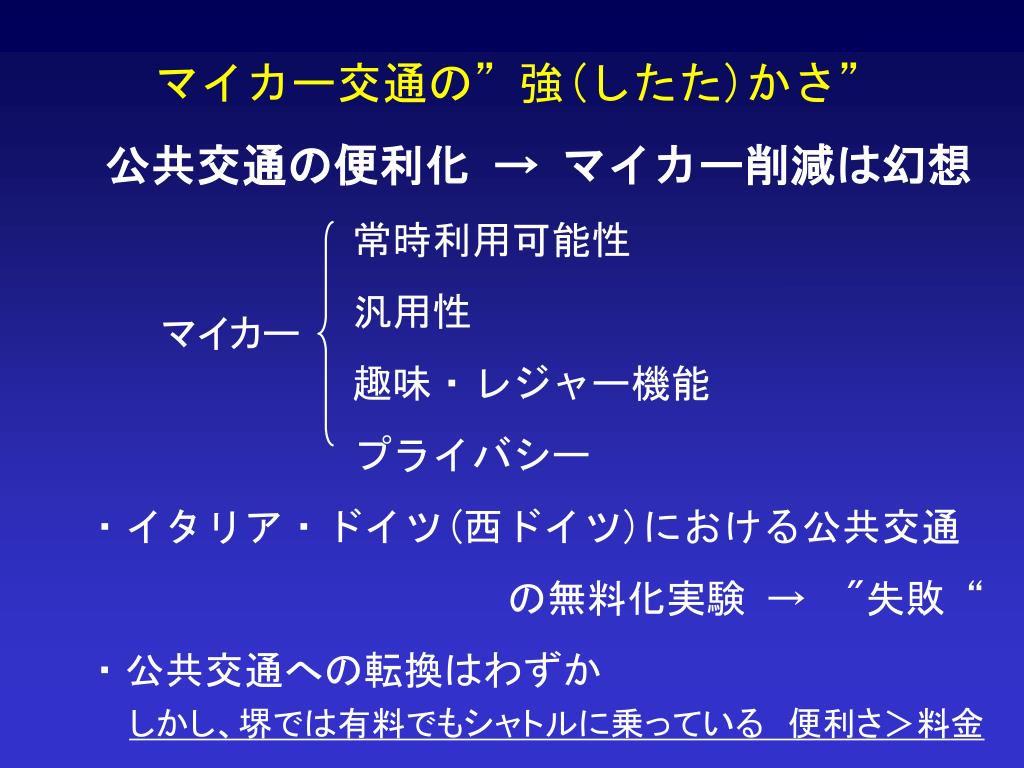 マイカー交通の”強(したた)かさ”

公共交通の便利化 → マイカー削減は幻想

マイカー

常時利用可能性

汎用性

趣味・レジャー機能

プライバシー

・イタリア・ドイツ(西ドイツ)における公共交通の無料化実験 → ″失敗“

・公共交通への転換はわずか

しかし、堺では有料でもシャトルに乗っている 便利さ＞料金